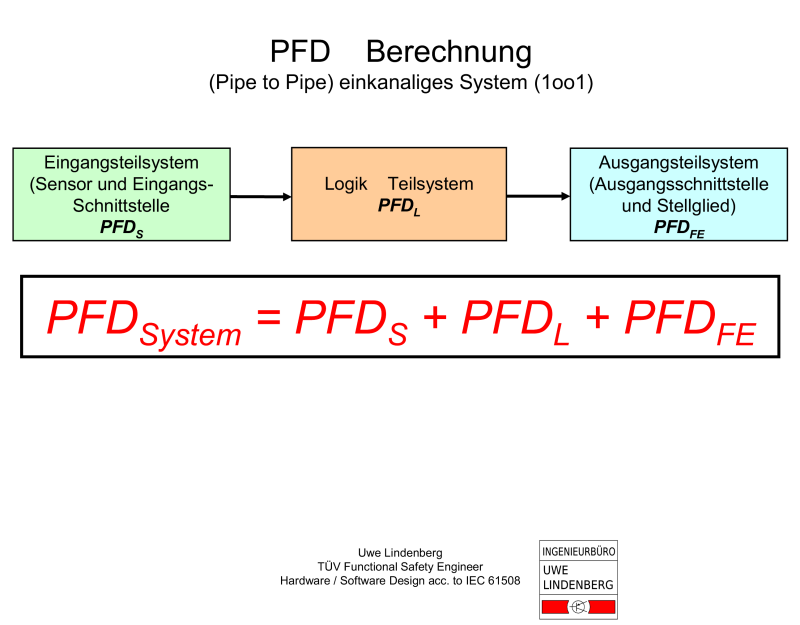 PFD Berechnung
(Pipe to Pipe) einkanaliges System (1oo1)

Eingangsteilsystem (Sensor und Eingangs-Schnittstelle
$PFD_S$

Logik Teilsystem
$PFD_L$

Ausgangsteilsystem (Ausgangsschnittstelle und Stellglied)
$PFD_{FE}$

$PFD_{System} = PFD_S + PFD_L + PFD_{FE}$

Uwe Lindenberg
TÜV Functional Safety Engineer
Hardware / Software Design acc. to IEC 61508

INGENIEURBÜRO
UWE
LINDENBERG